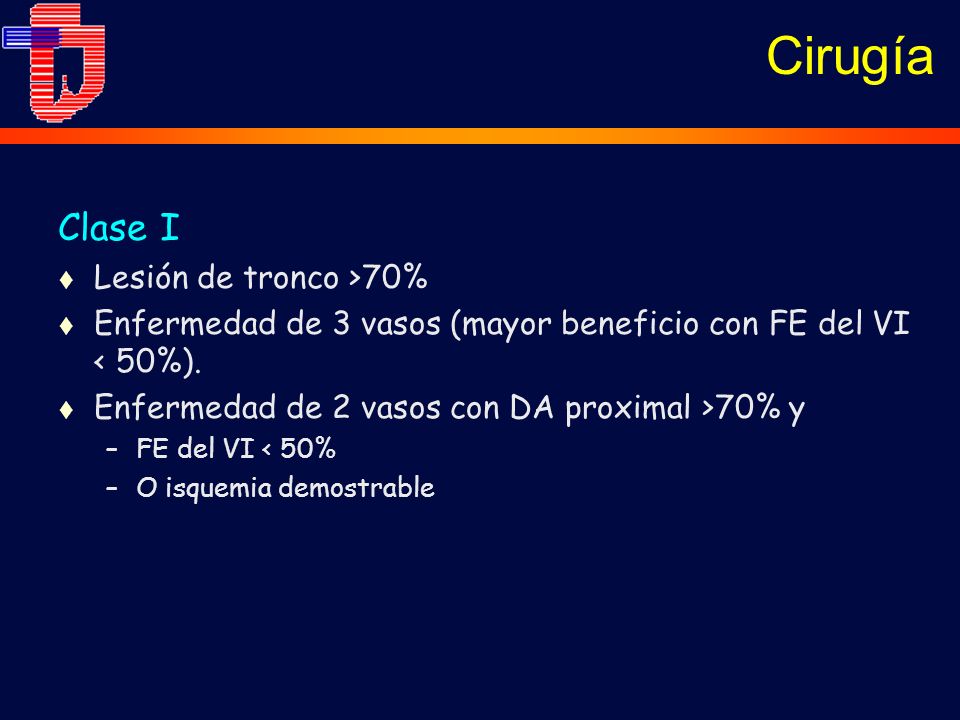 Cirugía

Clase I

♦ Lesión de tronco >70%

♦ Enfermedad de 3 vasos (mayor beneficio con FE del VI < 50%).

♦ Enfermedad de 2 vasos con DA proximal >70% y

– FE del VI < 50%

– O isquemia demostrable